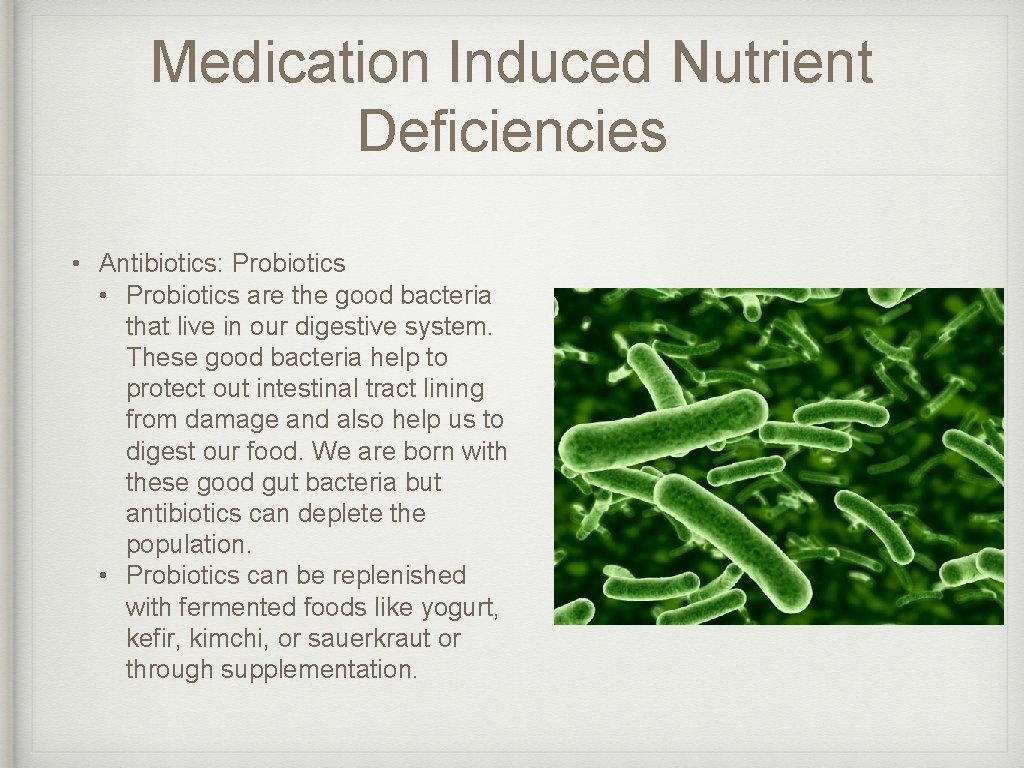 Medication Induced Nutrient Deficiencies

• Antibiotics: Probiotics
  • Probiotics are the good bacteria that live in our digestive system. These good bacteria help to protect out intestinal tract lining from damage and also help us to digest our food. We are born with these good gut bacteria but antibiotics can deplete the population.
  • Probiotics can be replenished with fermented foods like yogurt, kefir, kimchi, or sauerkraut or through supplementation.